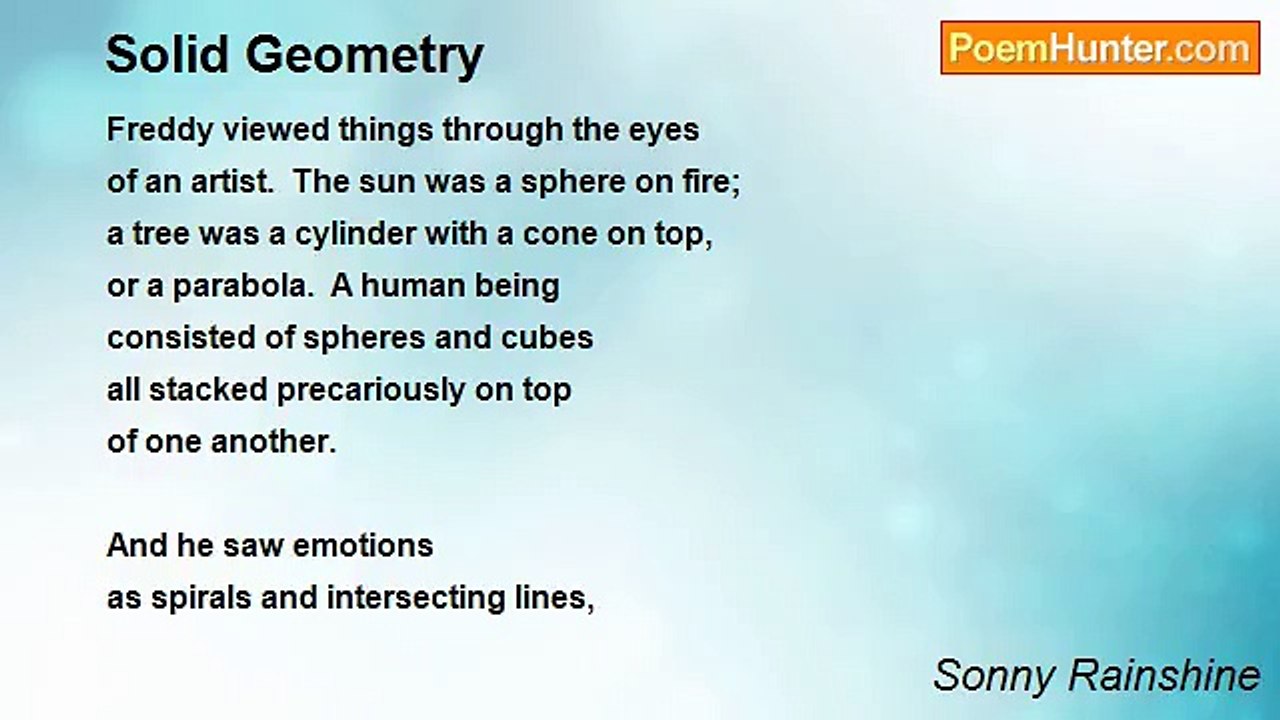 Solid Geometry

PoemHunter.com

Freddy viewed things through the eyes
of an artist. The sun was a sphere on fire;
a tree was a cylinder with a cone on top,
or a parabola. A human being
consisted of spheres and cubes
all stacked precariously on top
of one another.

And he saw emotions
as spirals and intersecting lines,

Sonny Rainshine